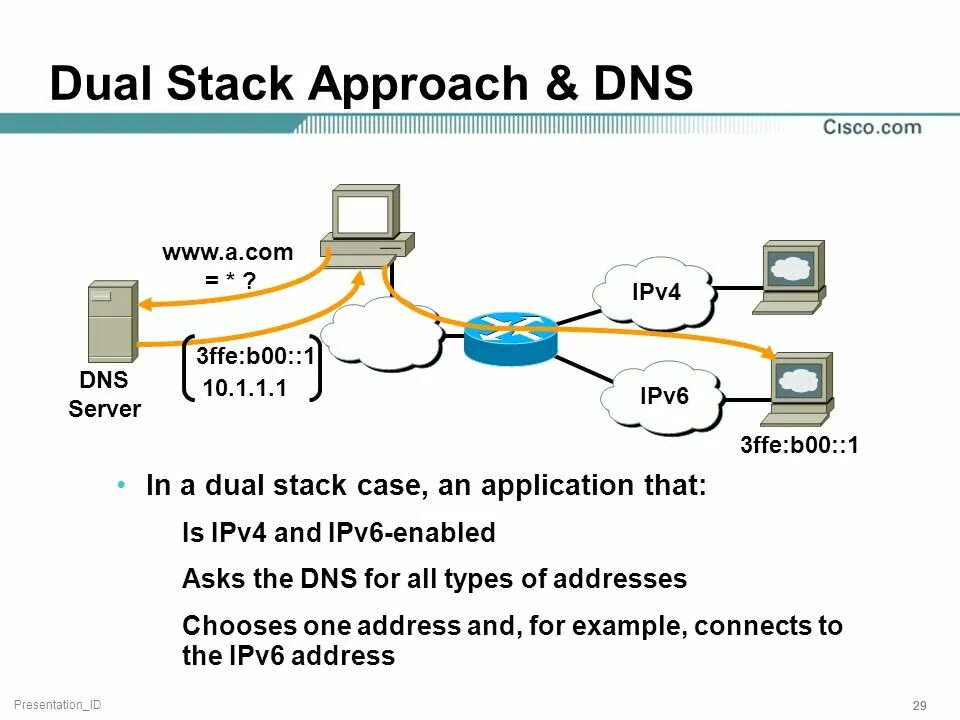 Dual Stack Approach & DNS

Cisco.com

www.a.com
= * ?

DNS
Server

3ffe:b00::1
10.1.1.1

IPv4

IPv6

3ffe:b00::1

• In a dual stack case, an application that:

Is IPv4 and IPv6-enabled

Asks the DNS for all types of addresses

Chooses one address and, for example, connects to the IPv6 address

Presentation_ID

29